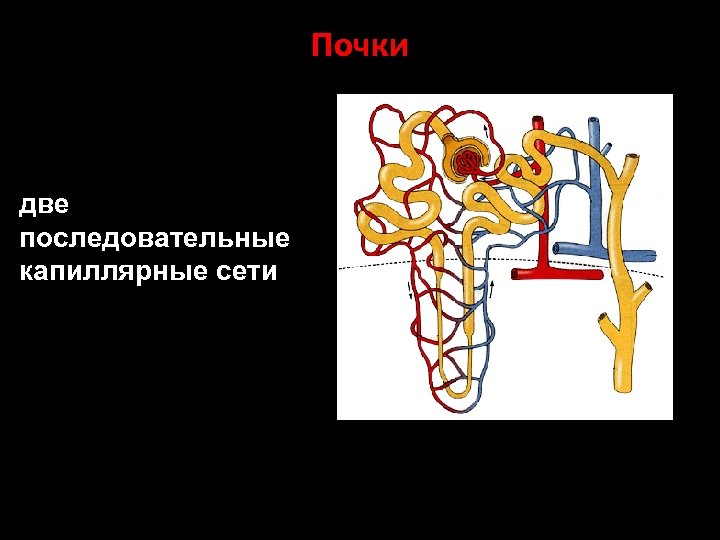 Почки

две последовательные капиллярные сети